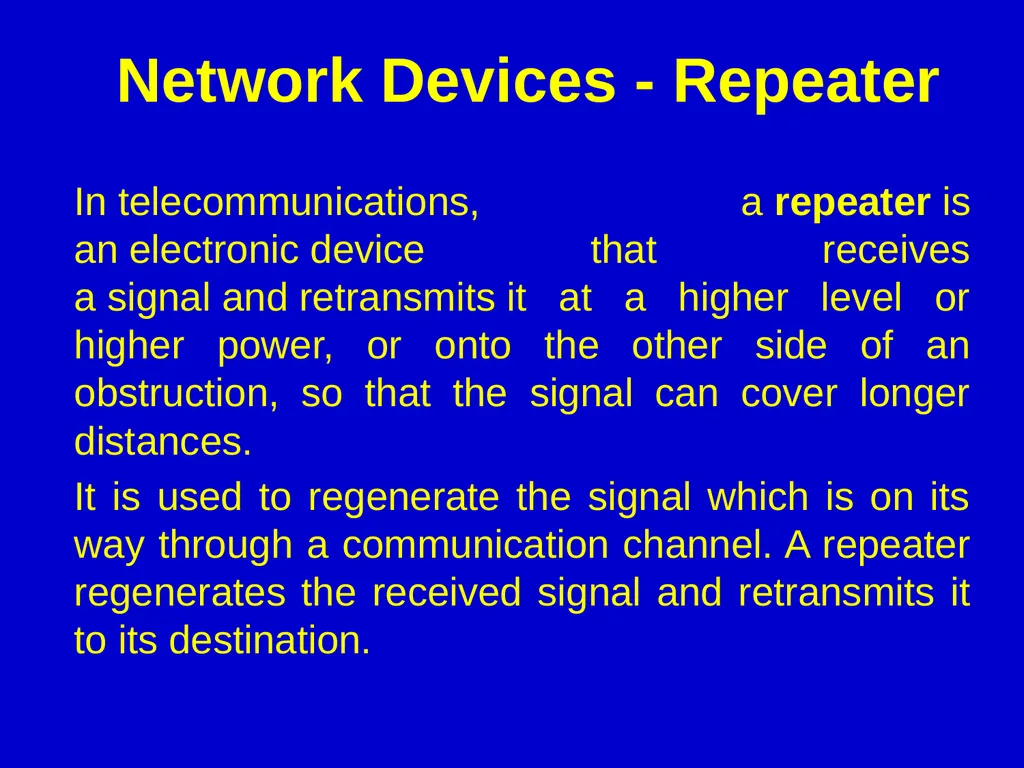 Network Devices - Repeater

In telecommunications, a repeater is an electronic device that receives a signal and retransmits it at a higher level or higher power, or onto the other side of an obstruction, so that the signal can cover longer distances.

It is used to regenerate the signal which is on its way through a communication channel. A repeater regenerates the received signal and retransmits it to its destination.